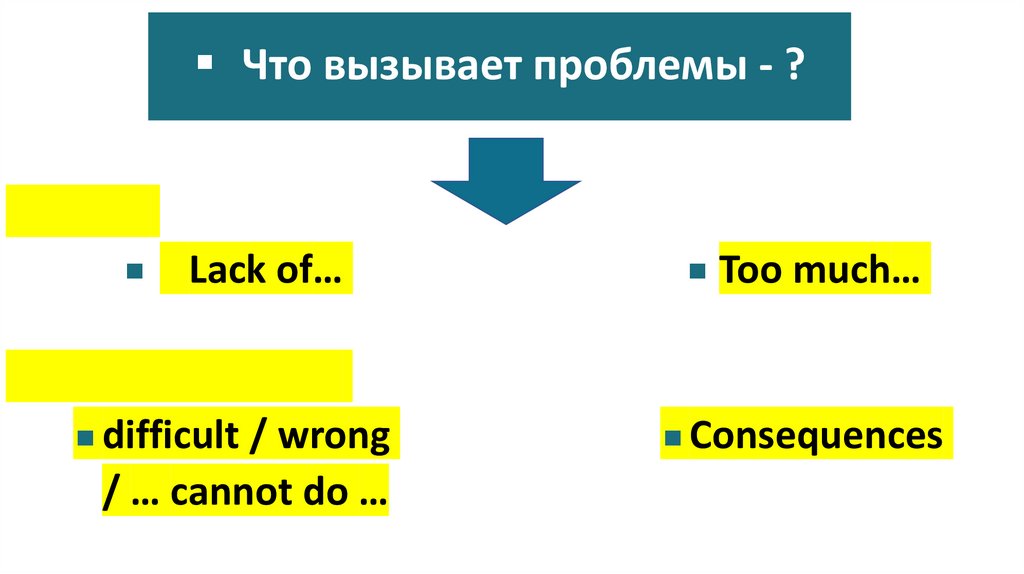 Что вызывает проблемы - ?

Lack of…

Too much…

difficult / wrong / … cannot do …

Consequences